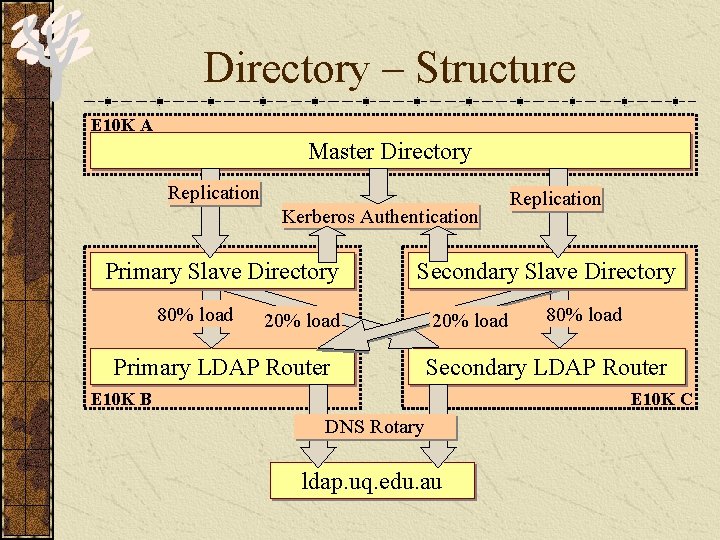 Directory – Structure

E10K A

Master Directory

Replication

Kerberos Authentication

Replication

Primary Slave Directory

Secondary Slave Directory

80% load

20% load

20% load

80% load

Primary LDAP Router

Secondary LDAP Router

E10K B

E10K C

DNS Rotary

ldap.uq.edu.au